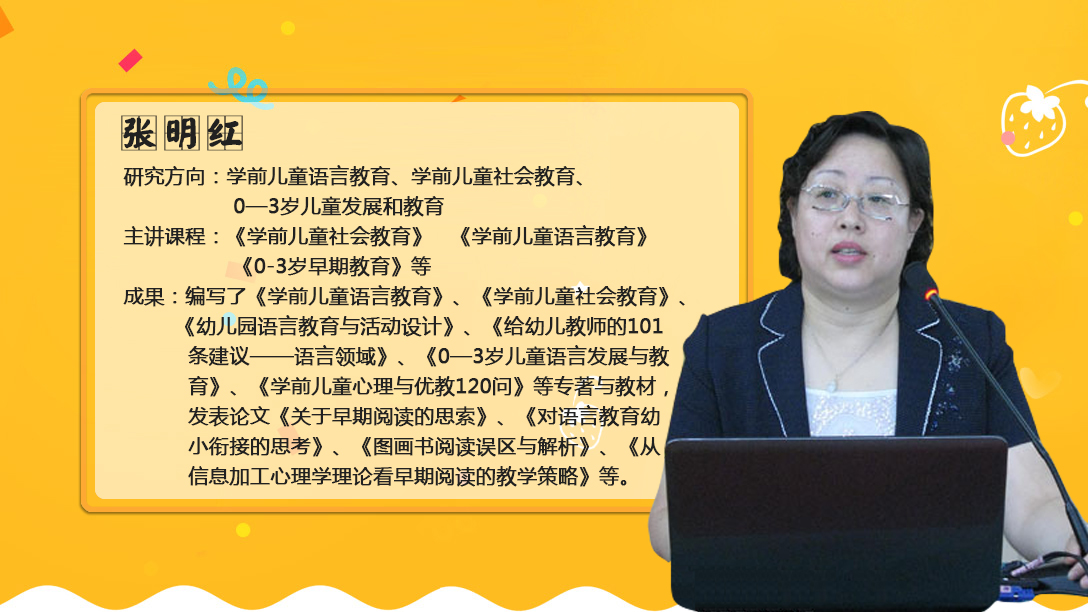 张明红

研究方向：学前儿童语言教育、学前儿童社会教育、0—3岁儿童发展和教育

主讲课程：《学前儿童社会教育》 《学前儿童语言教育》《0-3岁早期教育》等

成果：编写了《学前儿童语言教育》、《学前儿童社会教育》、《幼儿园语言教育与活动设计》、《给幼儿教师的101条建议——语言领域》、《0—3岁儿童语言发展与教育》、《学前儿童心理与优教120问》等专著与教材，发表论文《关于早期阅读的思索》、《对语言教育幼小衔接的思考》、《图画书阅读误区与解析》、《从信息加工心理学理论看早期阅读的教学策略》等。